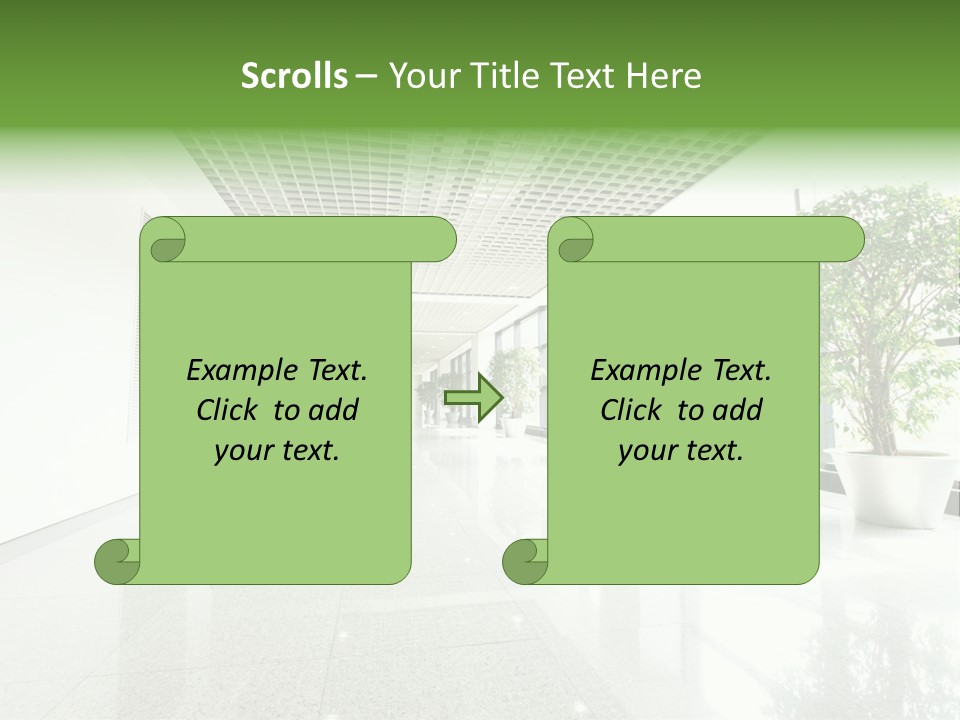 Scrolls – Your Title Text Here

Example Text. Click to add your text.

Example Text. Click to add your text.